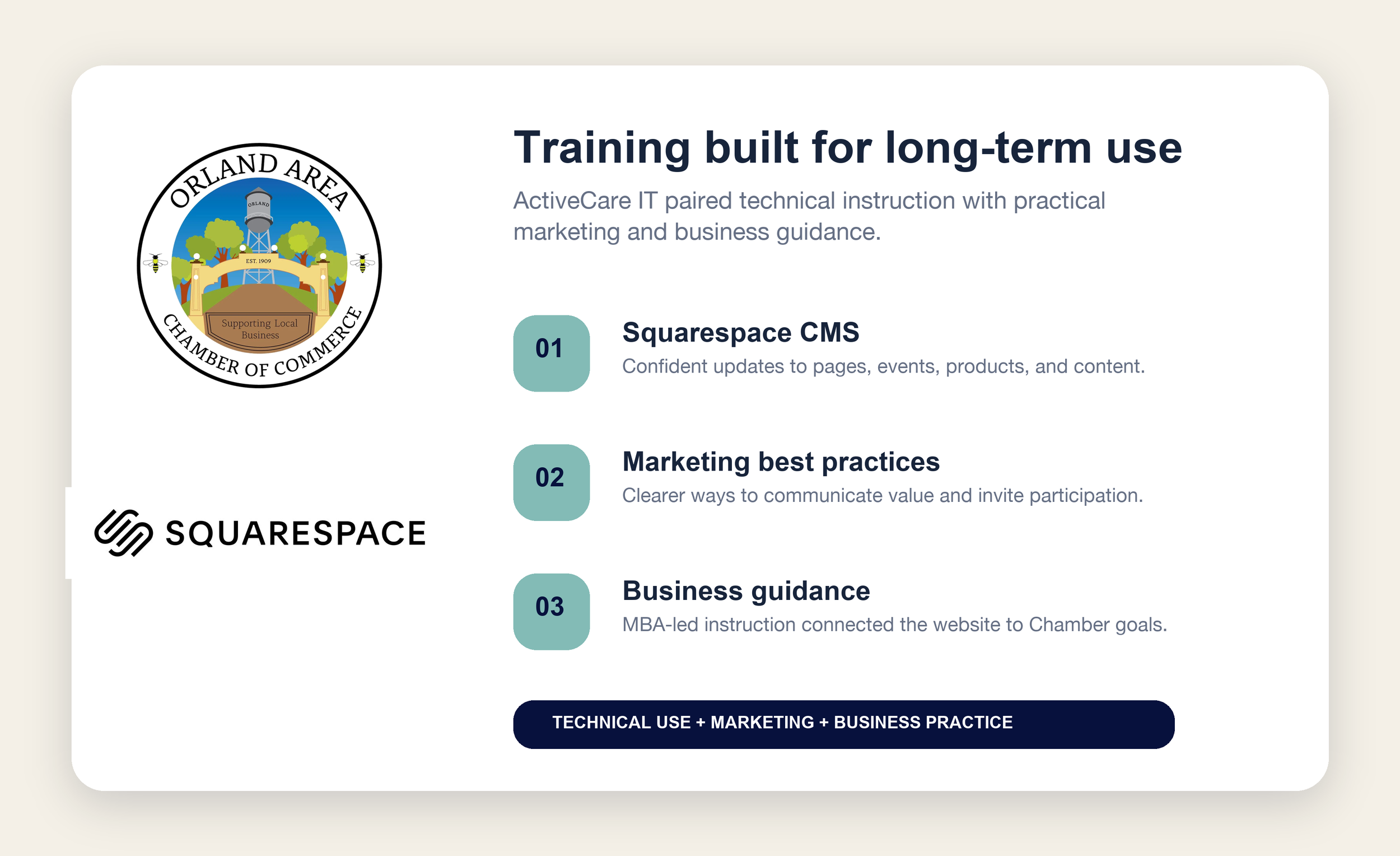 ORLAND AREA
ORLAND
EST. 1909
Supporting Local Business
CHAMBER OF COMMERCE

SQUARESPACE

Training built for long-term use

ActiveCare IT paired technical instruction with practical marketing and business guidance.

01
Squarespace CMS
Confident updates to pages, events, products, and content.

02
Marketing best practices
Clearer ways to communicate value and invite participation.

03
Business guidance
MBA-led instruction connected the website to Chamber goals.

TECHNICAL USE + MARKETING + BUSINESS PRACTICE